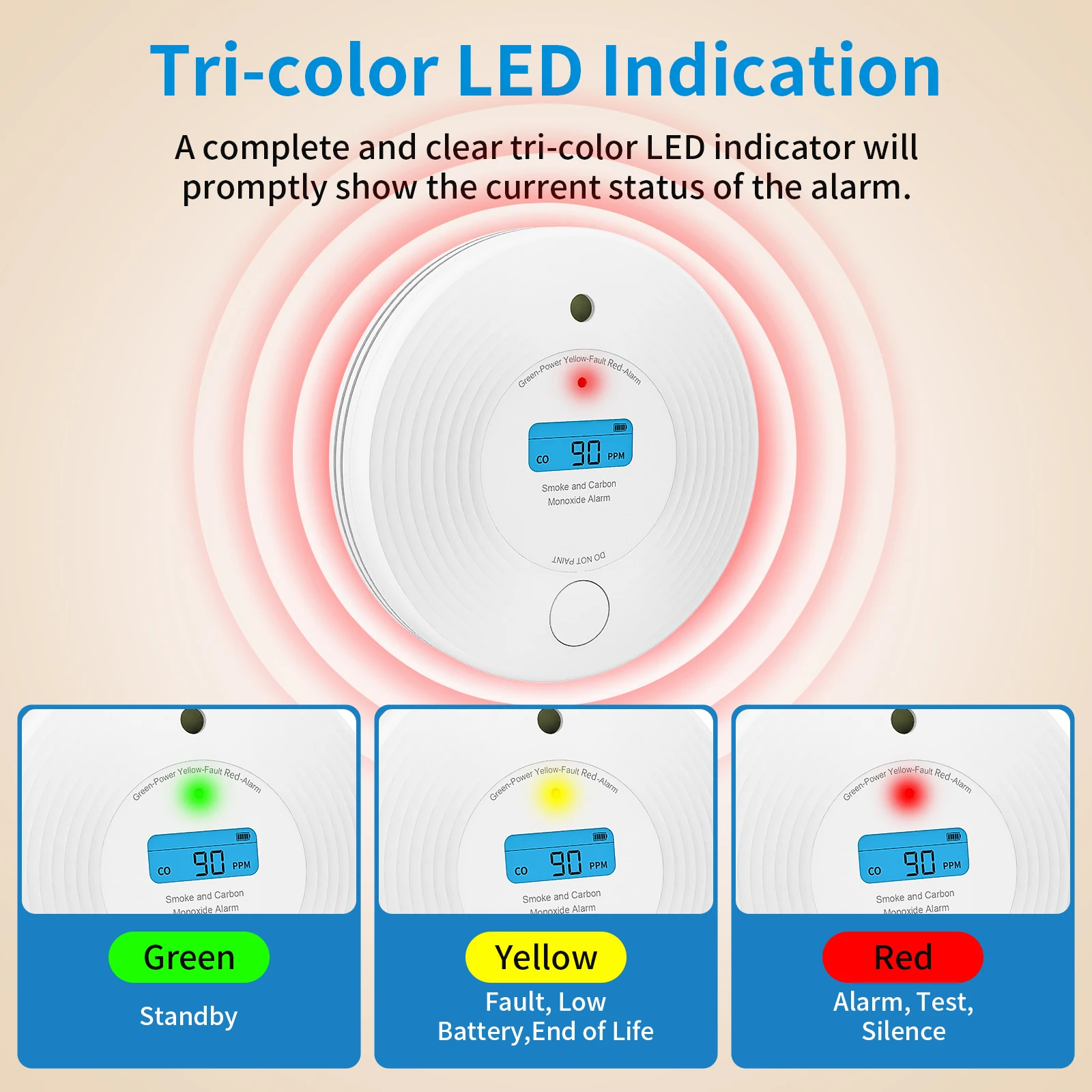 Tri-color LED Indication

A complete and clear tri-color LED indicator will promptly show the current status of the alarm.

Green-Power Yellow-Fault Red-Alarm

CO 90 PPM

Smoke and Carbon Monoxide Alarm

DO NOT PAINT

Green-Power Yellow-Fault Red-Alarm

CO 90 PPM

Smoke and Carbon Monoxide Alarm

Green

Standby

Green-Power Yellow-Fault Red-Alarm

CO 90 PPM

Smoke and Carbon Monoxide Alarm

Yellow

Fault, Low Battery,End of Life

Green-Power Yellow-Fault Red-Alarm

CO 90 PPM

Smoke and Carbon Monoxide Alarm

Red

Alarm, Test, Silence